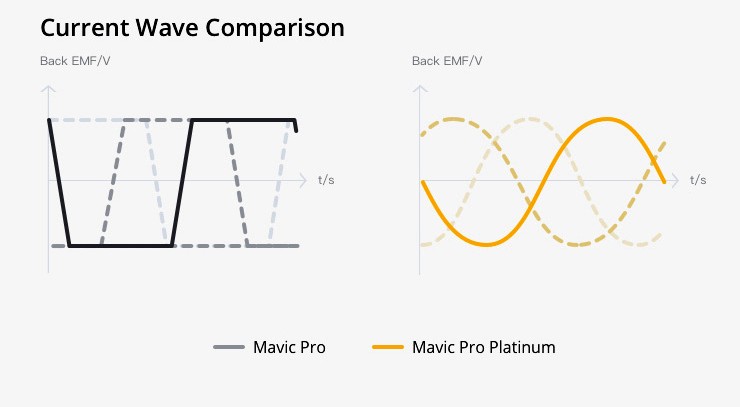 Current Wave Comparison

Back EMF/V

t/s

Back EMF/V

t/s

Mavic Pro

Mavic Pro Platinum